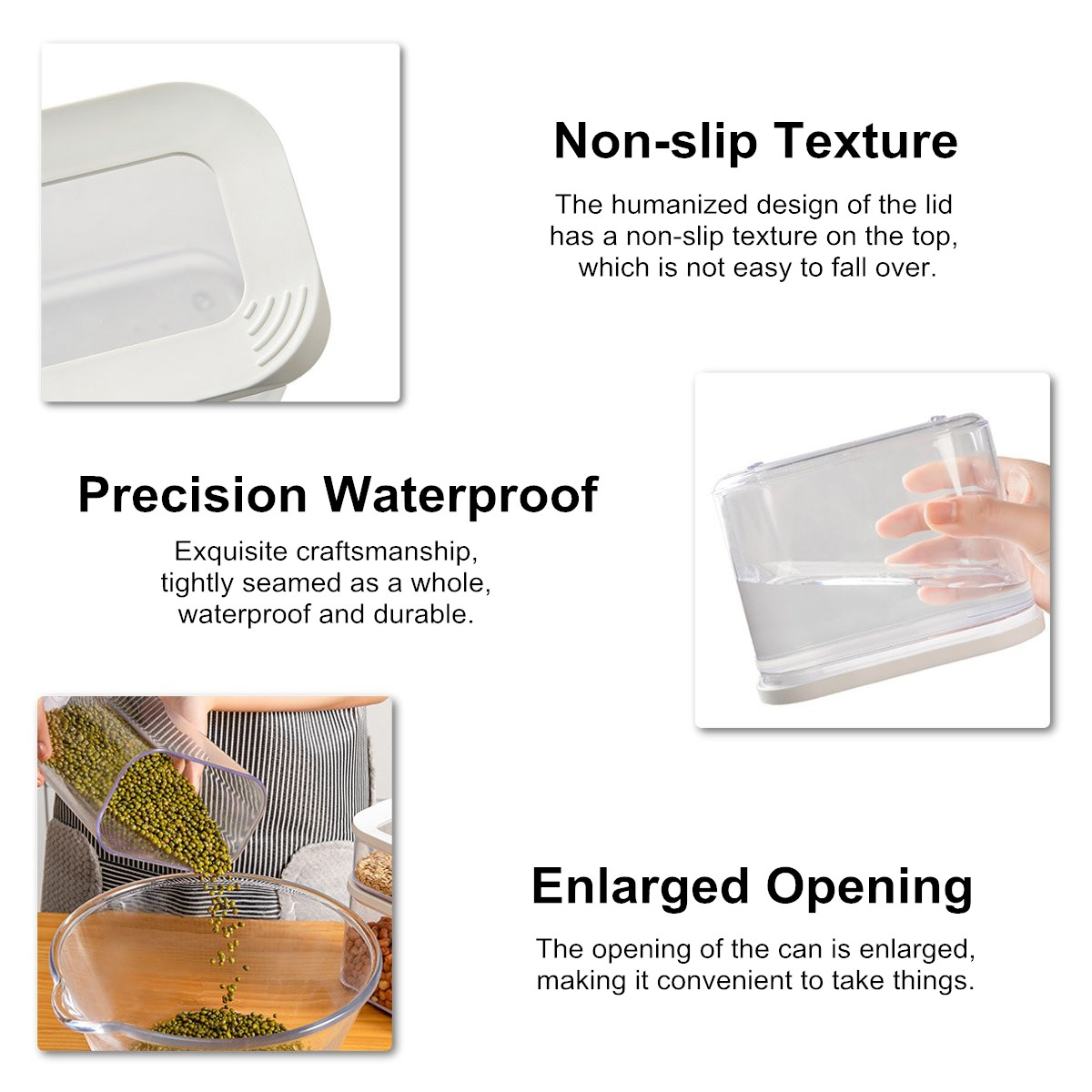 Non-slip Texture

The humanized design of the lid has a non-slip texture on the top, which is not easy to fall over.

Precision Waterproof

Exquisite craftsmanship, tightly seamed as a whole, waterproof and durable.

Enlarged Opening

The opening of the can is enlarged, making it convenient to take things.